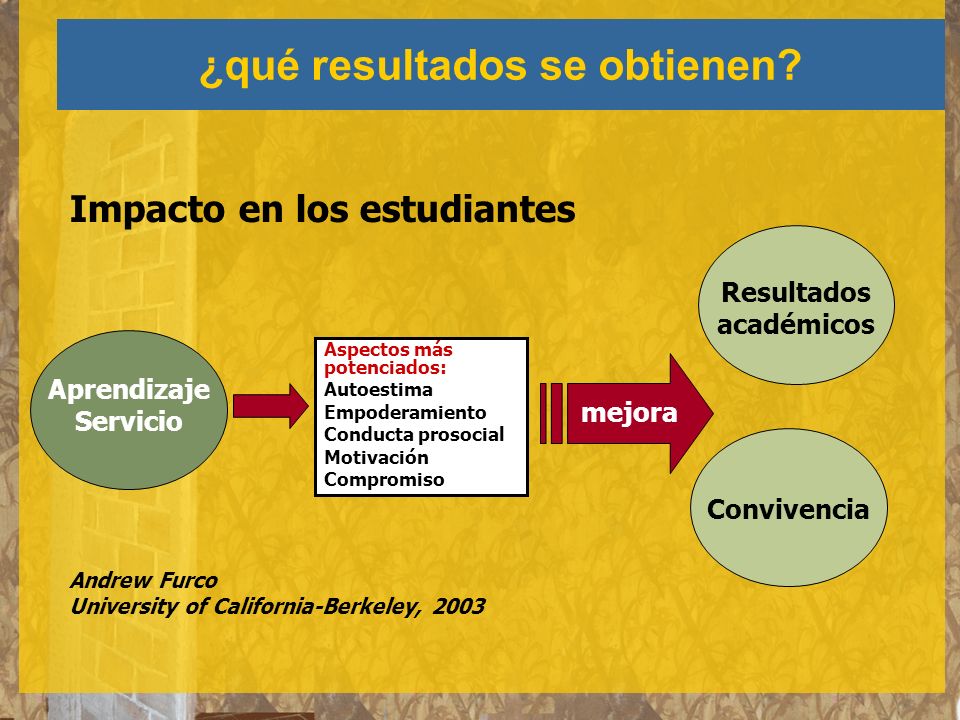 ¿qué resultados se obtienen?

Impacto en los estudiantes

Aprendizaje Servicio

Aspectos más potenciados:
Autoestima
Empoderamiento
Conducta prosocial
Motivación
Compromiso

mejora

Resultados académicos

Convivencia

Andrew Furco
University of California-Berkeley, 2003